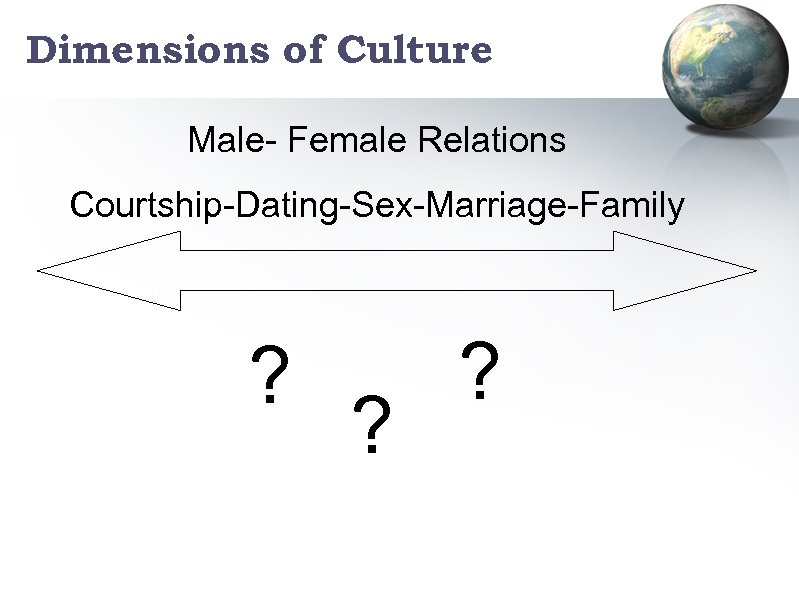 Dimensions of Culture

Male- Female Relations

Courtship-Dating-Sex-Marriage-Family

?

?

?